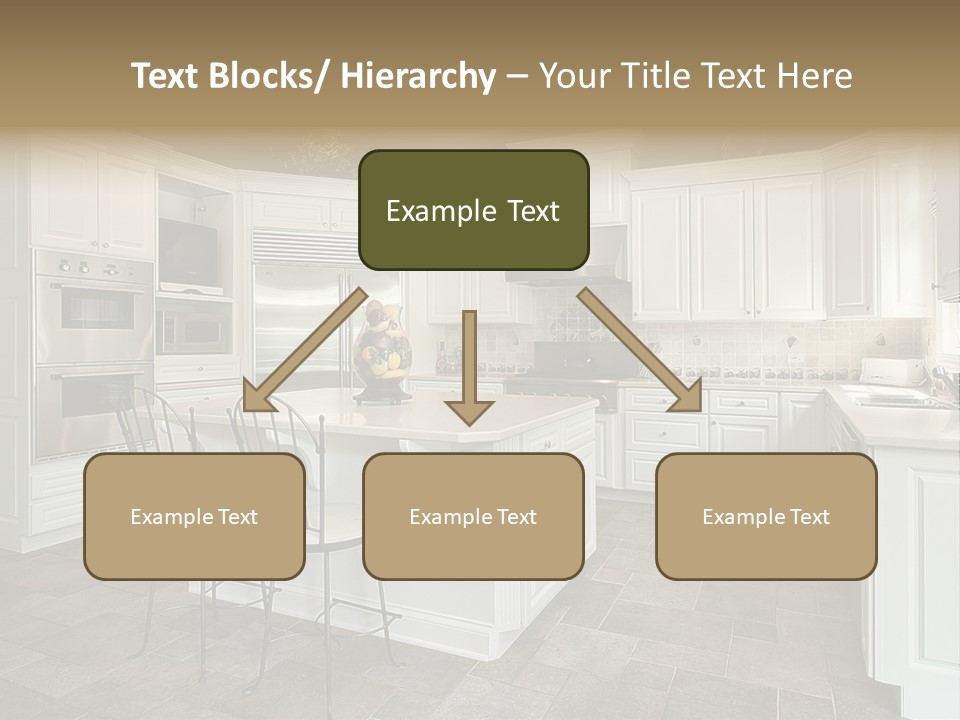 Text Blocks/ Hierarchy – Your Title Text Here

Example Text

Example Text

Example Text

Example Text